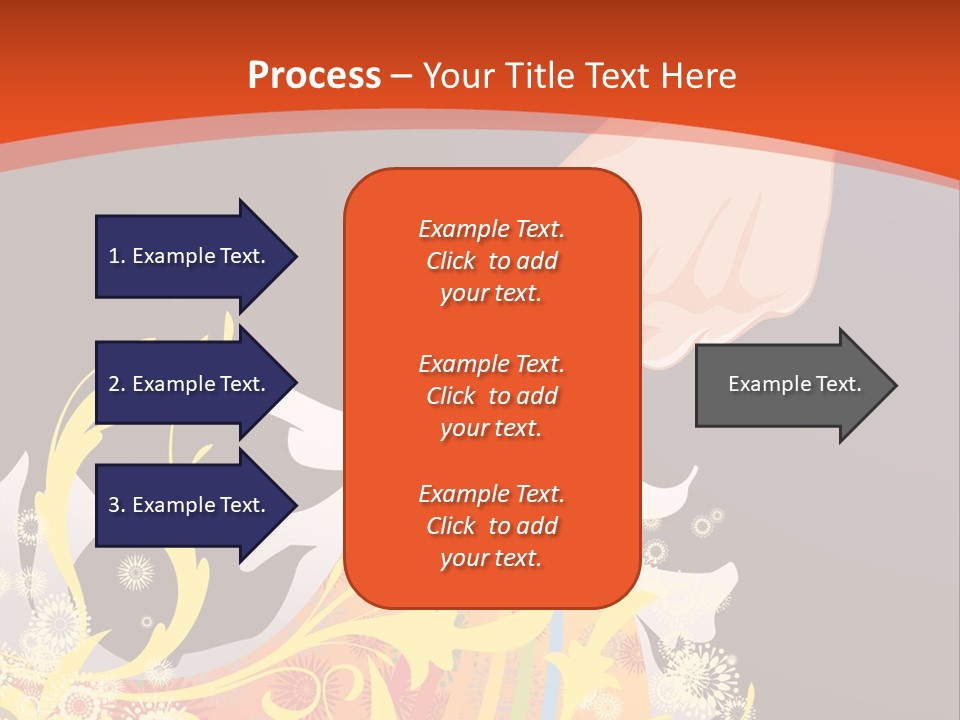 Process – Your Title Text Here

1. Example Text.

2. Example Text.

3. Example Text.

Example Text. Click to add your text.

Example Text. Click to add your text.

Example Text. Click to add your text.

Example Text.